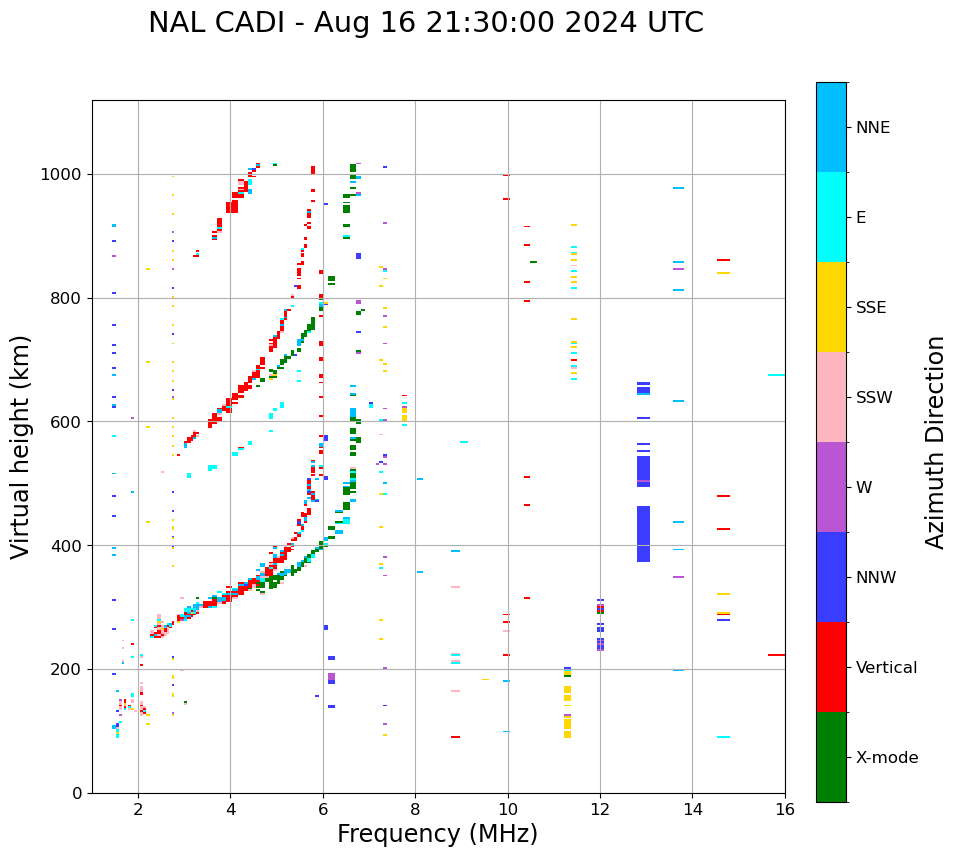 NAL CADI - Aug 16 21:30:00 2024 UTC

Virtual height (km)

1000
800
600
400
200
0

2
4
6
8
10
12
14
16

Frequency (MHz)

NNE
E
SSE
SSW
W
NNW
Vertical
X-mode

Azimuth Direction